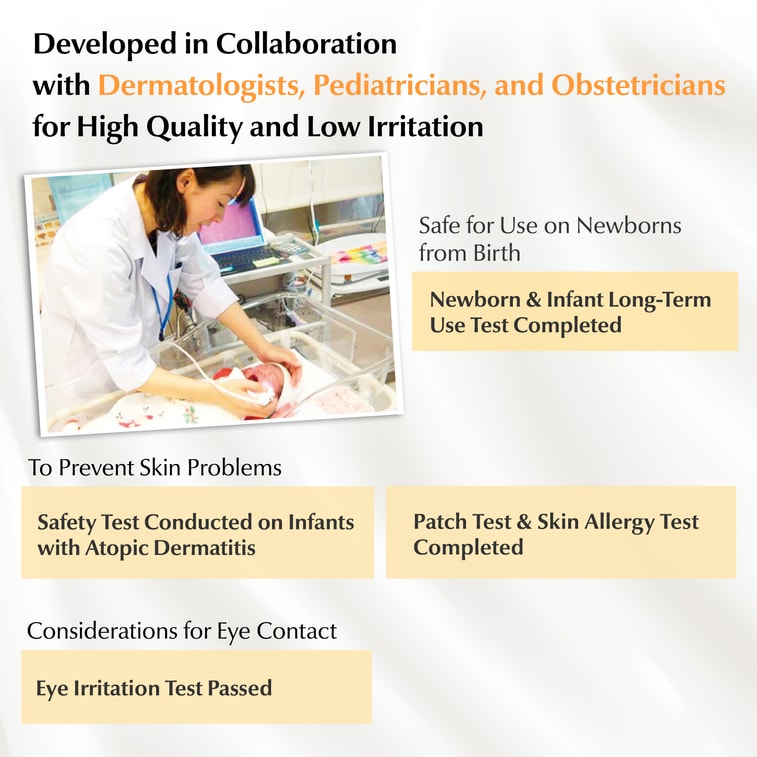 Developed in Collaboration with Dermatologists, Pediatricians, and Obstetricians for High Quality and Low Irritation

Safe for Use on Newborns from Birth

Newborn & Infant Long-Term Use Test Completed

To Prevent Skin Problems

Safety Test Conducted on Infants with Atopic Dermatitis

Patch Test & Skin Allergy Test Completed

Considerations for Eye Contact

Eye Irritation Test Passed